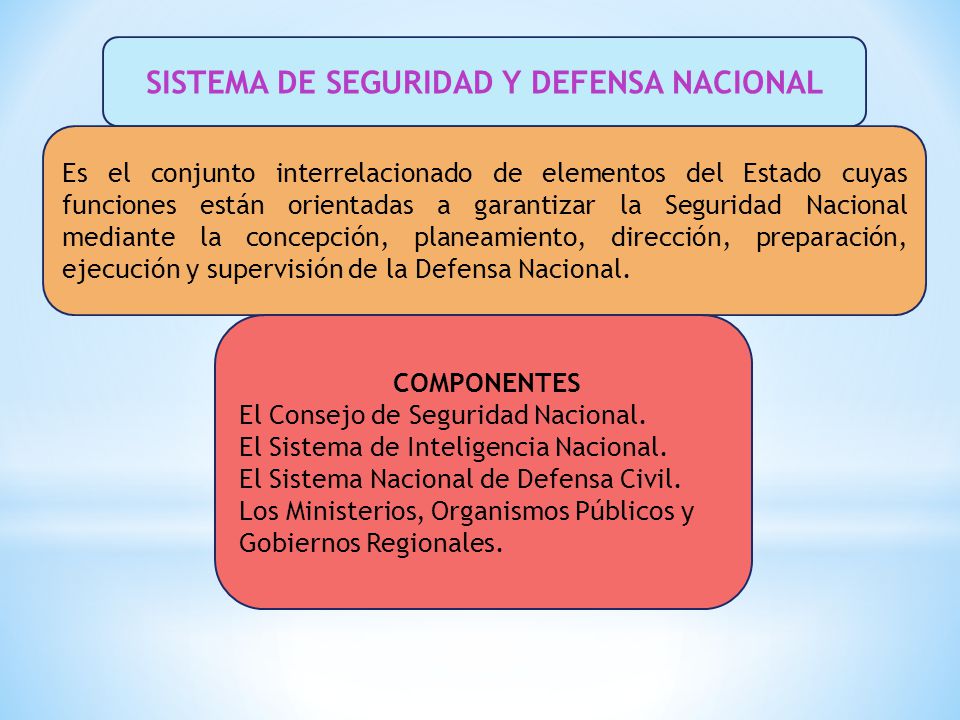 SISTEMA DE SEGURIDAD Y DEFENSA NACIONAL

Es el conjunto interrelacionado de elementos del Estado cuyas funciones están orientadas a garantizar la Seguridad Nacional mediante la concepción, planeamiento, dirección, preparación, ejecución y supervisión de la Defensa Nacional.

COMPONENTES
El Consejo de Seguridad Nacional.
El Sistema de Inteligencia Nacional.
El Sistema Nacional de Defensa Civil.
Los Ministerios, Organismos Públicos y Gobiernos Regionales.